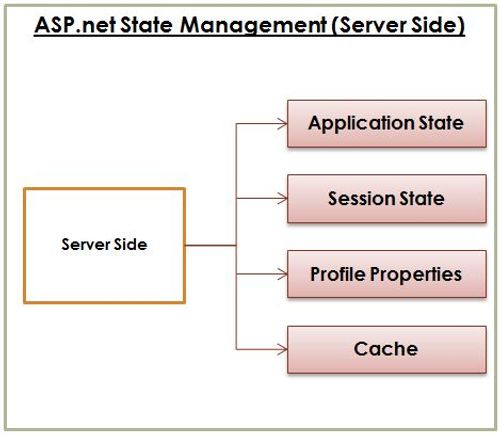 ASP.net State Management (Server Side)

Server Side

Application State

Session State

Profile Properties

Cache